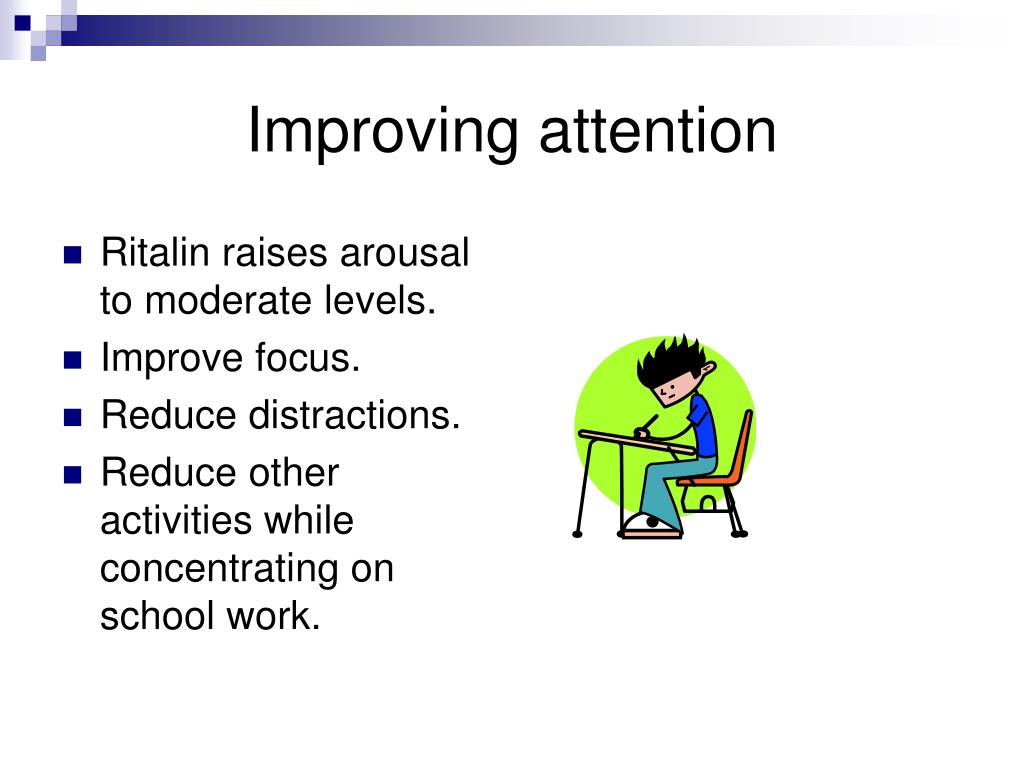 Improving attention

- Ritalin raises arousal to moderate levels.
- Improve focus.
- Reduce distractions.
- Reduce other activities while concentrating on school work.